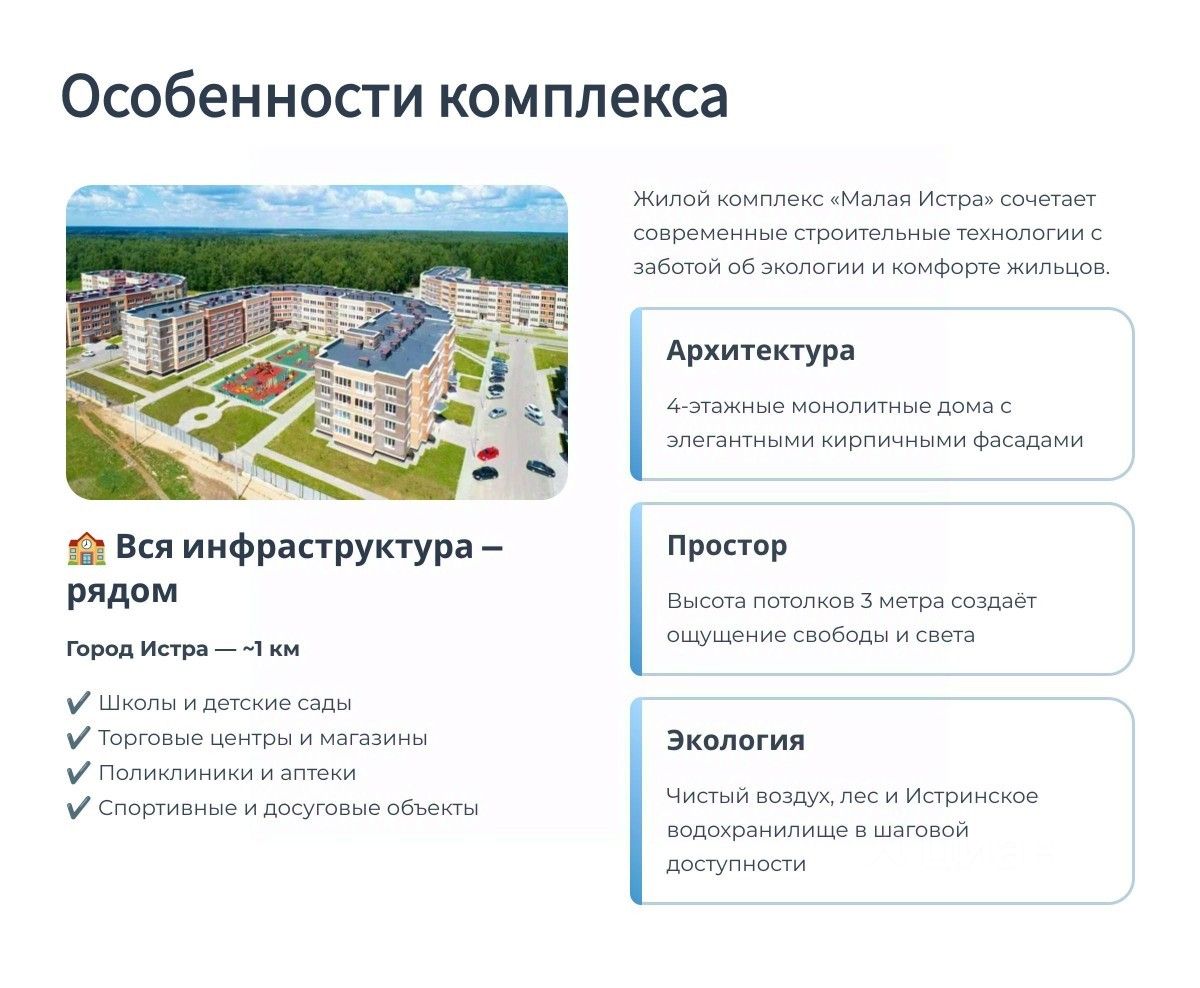 Особенности комплекса

🏫 Вся инфраструктура – рядом

Город Истра — ~1 км

✔ Школы и детские сады
✔ Торговые центры и магазины
✔ Поликлиники и аптеки
✔ Спортивные и досуговые объекты

Жилой комплекс «Малая Истра» сочетает современные строительные технологии с заботой об экологии и комфорте жильцов.

Архитектура

4-этажные монолитные дома с элегантными кирпичными фасадами

Простор

Высота потолков 3 метра создаёт ощущение свободы и света

Экология

Чистый воздух, лес и Истринское водохранилище в шаговой доступности